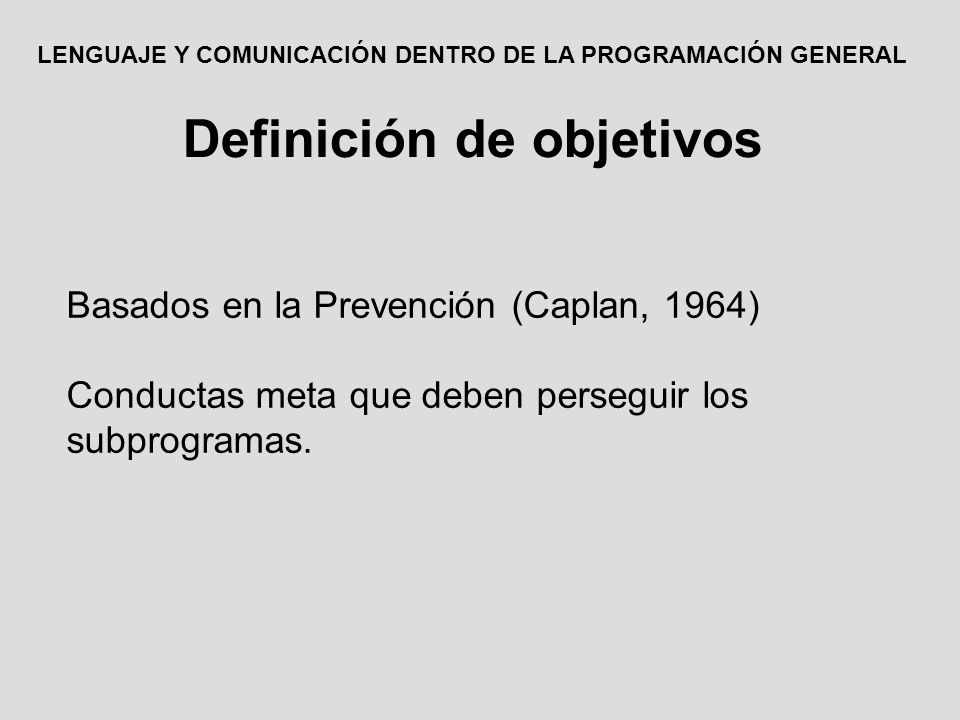 LENGUAJE Y COMUNICACIÓN DENTRO DE LA PROGRAMACIÓN GENERAL

Definición de objetivos

Basados en la Prevención (Caplan, 1964)

Conductas meta que deben perseguir los subprogramas.